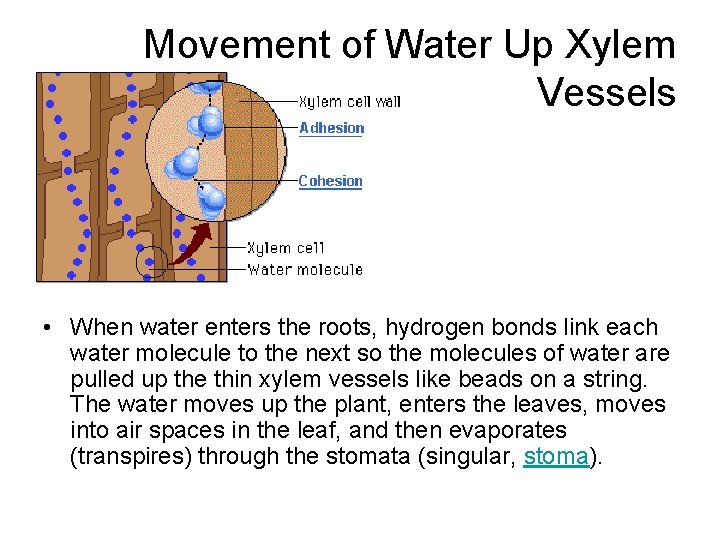 Movement of Water Up Xylem Vessels

Xylem cell wall
Adhesion
Cohesion
Xylem cell
Water molecule

• When water enters the roots, hydrogen bonds link each water molecule to the next so the molecules of water are pulled up the thin xylem vessels like beads on a string. The water moves up the plant, enters the leaves, moves into air spaces in the leaf, and then evaporates (transpires) through the stomata (singular, stoma).